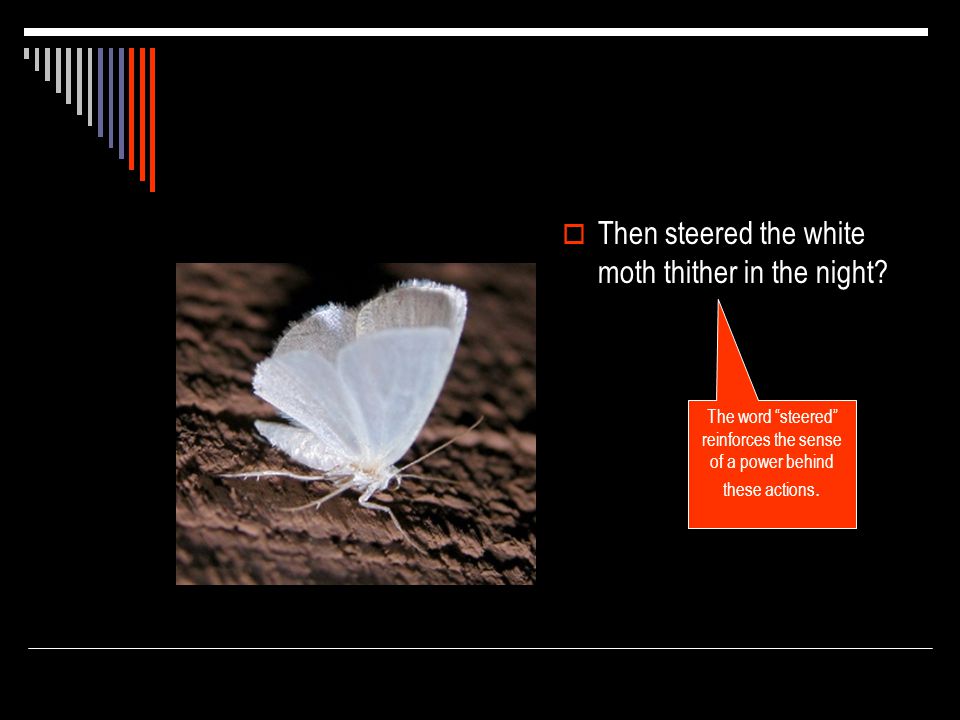 Then steered the white moth thither in the night?

The word “steered” reinforces the sense of a power behind these actions.